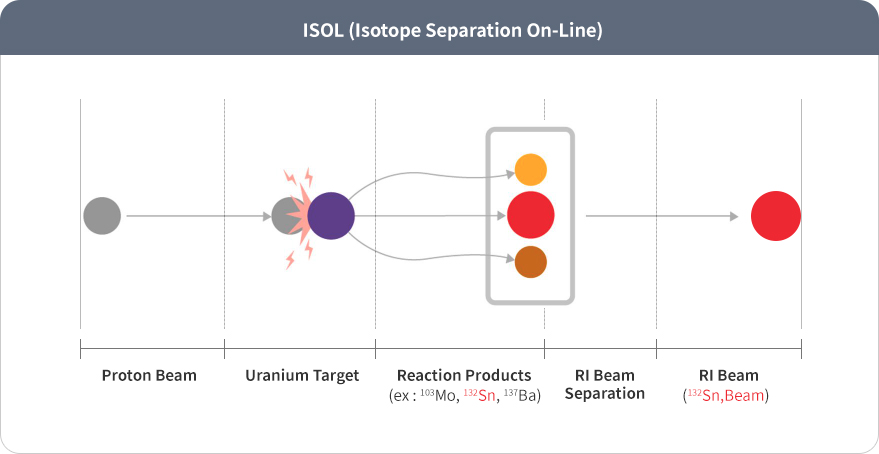 ISOL (Isotope Separation On-Line)

Proton Beam

Uranium Target

Reaction Products
(ex : $^{103}$Mo, $^{132}$Sn, $^{137}$Ba)

RI Beam
Separation

RI Beam
($^{132}$Sn,Beam)